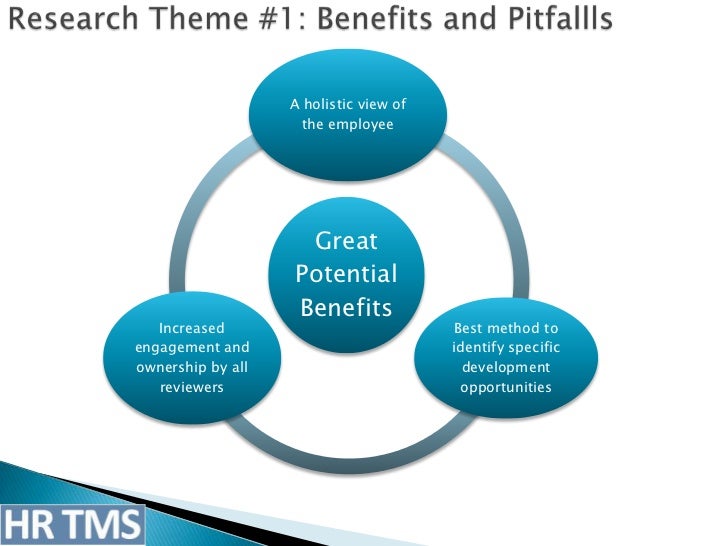 Research Theme #1: Benefits and Pitfallls

A holistic view of the employee

Great Potential Benefits

Increased engagement and ownership by all reviewers

Best method to identify specific development opportunities

HR TMS